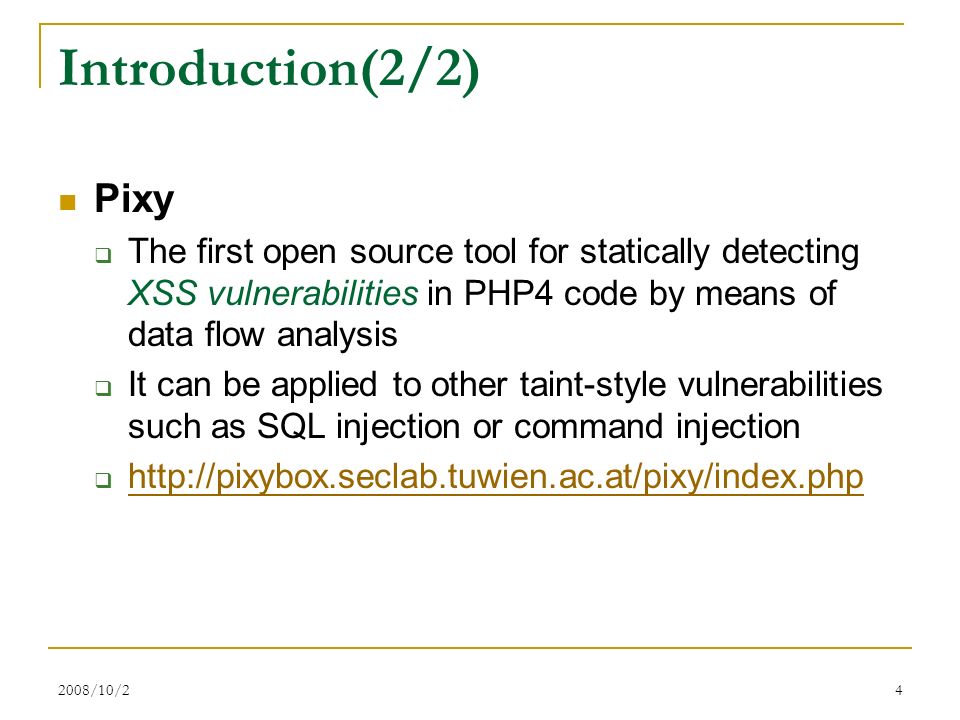 Introduction(2/2)

Pixy

The first open source tool for statically detecting XSS vulnerabilities in PHP4 code by means of data flow analysis

It can be applied to other taint-style vulnerabilities such as SQL injection or command injection

http://pixybox.seclab.tuwien.ac.at/pixy/index.php

2008/10/2

4